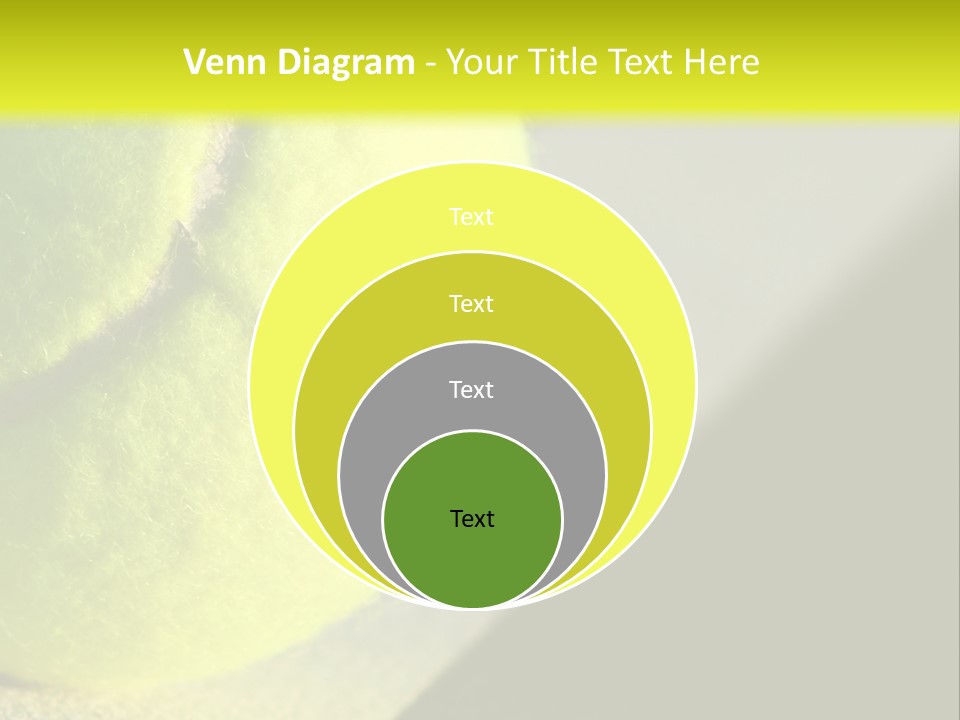 Venn Diagram - Your Title Text Here

Text

Text

Text

Text